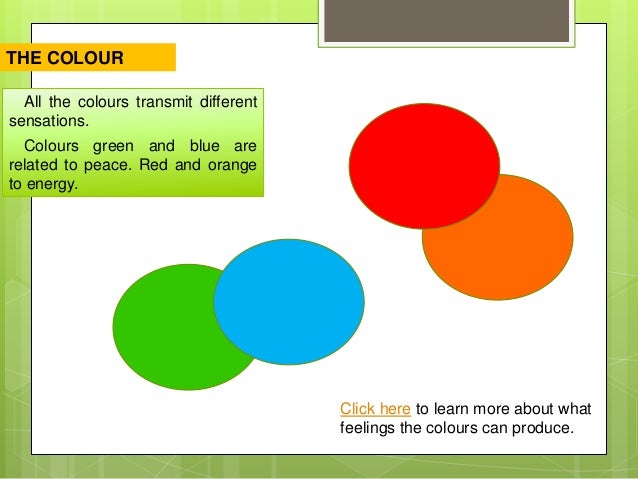 THE COLOUR

All the colours transmit different sensations.

Colours green and blue are related to peace. Red and orange to energy.

Click here to learn more about what feelings the colours can produce.